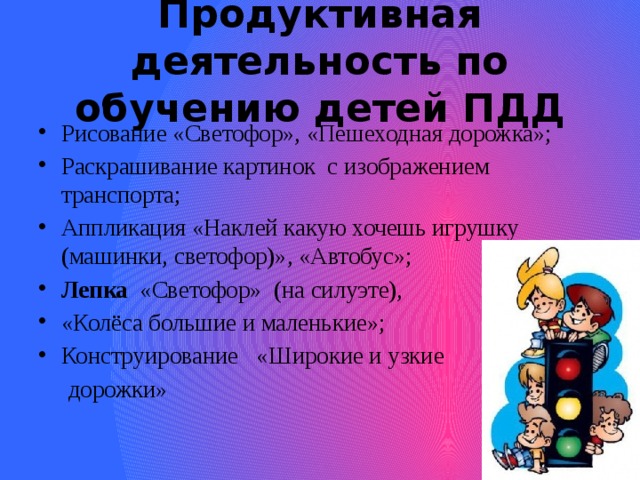 Продуктивная деятельность по обучению детей ПДД

• Рисование «Светофор», «Пешеходная дорожка»;
• Раскрашивание картинок с изображением транспорта;
• Аппликация «Наклей какую хочешь игрушку (машинки, светофор)», «Автобус»;
• Лепка «Светофор» (на силуэте),
• «Колёса большие и маленькие»;
• Конструирование «Широкие и узкие дорожки»